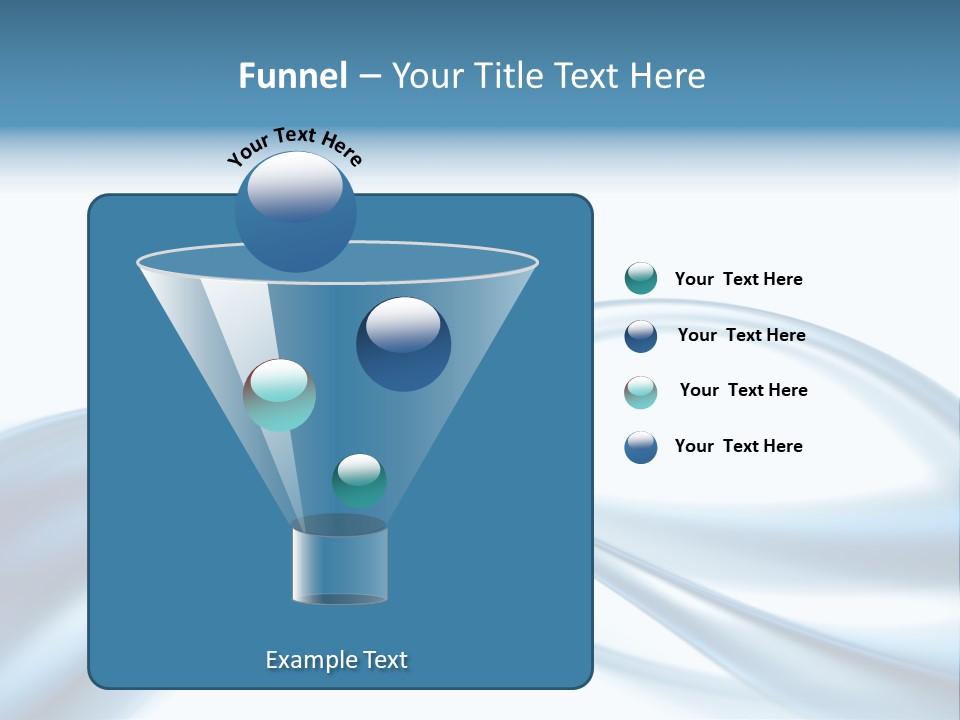 Funnel – Your Title Text Here

Your Text Here

Your Text Here

Your Text Here

Your Text Here

Your Text Here

Example Text